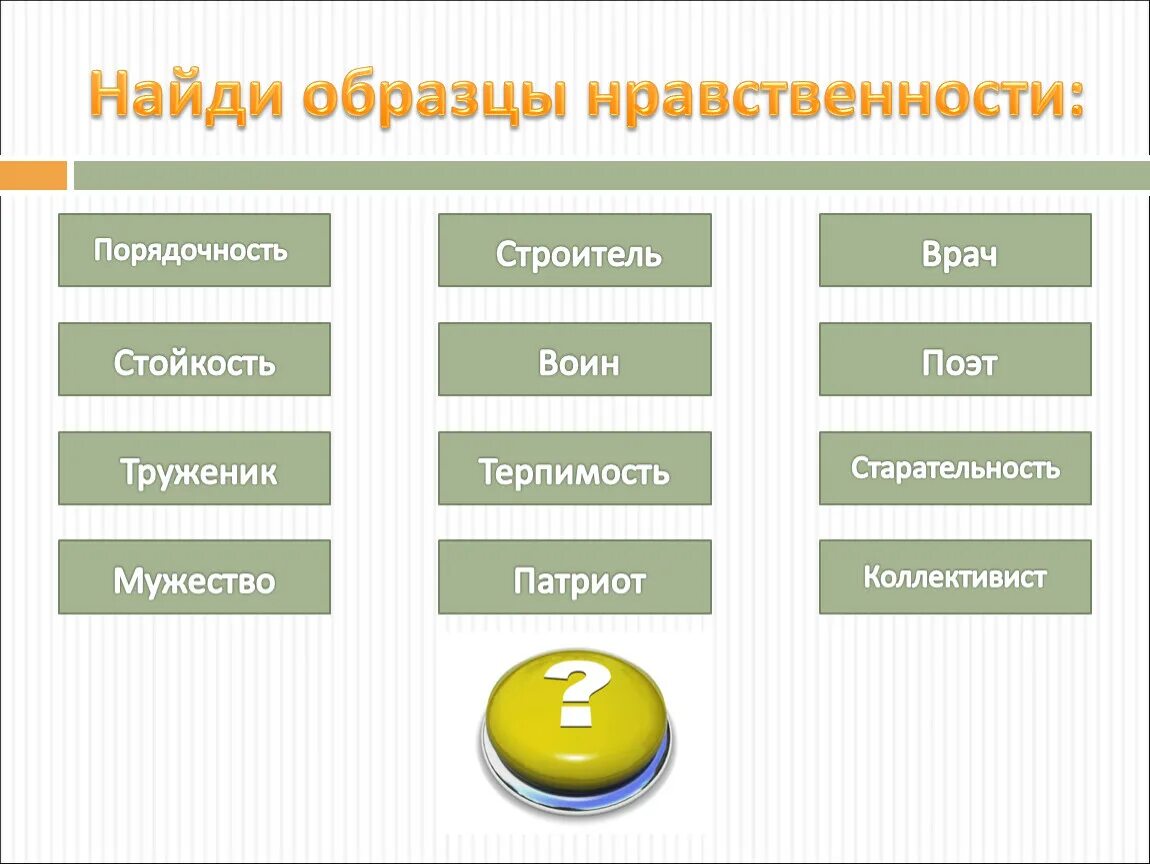 Найди образцы нравственности:

Порядочность

Стойкость

Труженик

Мужество

Строитель

Воин

Терпимость

Патриот

Врач

Поэт

Старательность

Коллективист

?